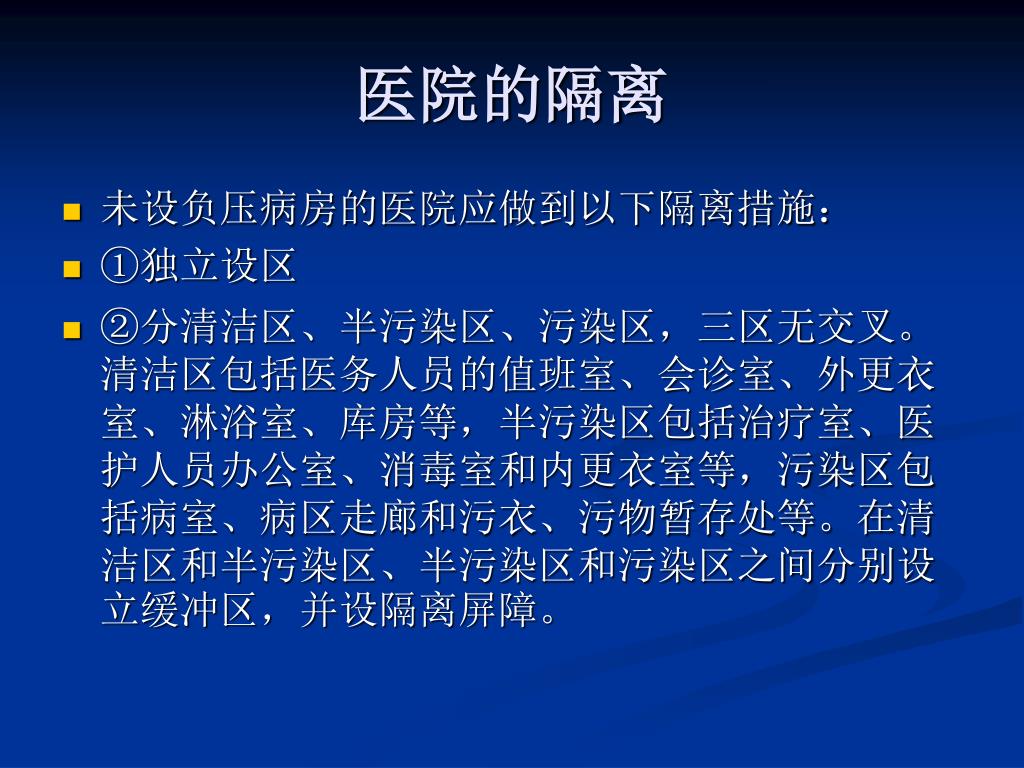 医院的隔离

未设负压病房的医院应做到以下隔离措施：

①独立设区

②分清洁区、半污染区、污染区，三区无交叉。清洁区包括医务人员的值班室、会诊室、外更衣室、淋浴室、库房等，半污染区包括治疗室、医护人员办公室、消毒室和内更衣室等，污染区包括病室、病区走廊和污衣、污物暂存处等。在清洁区和半污染区、半污染区和污染区之间分别设立缓冲区，并设隔离屏障。